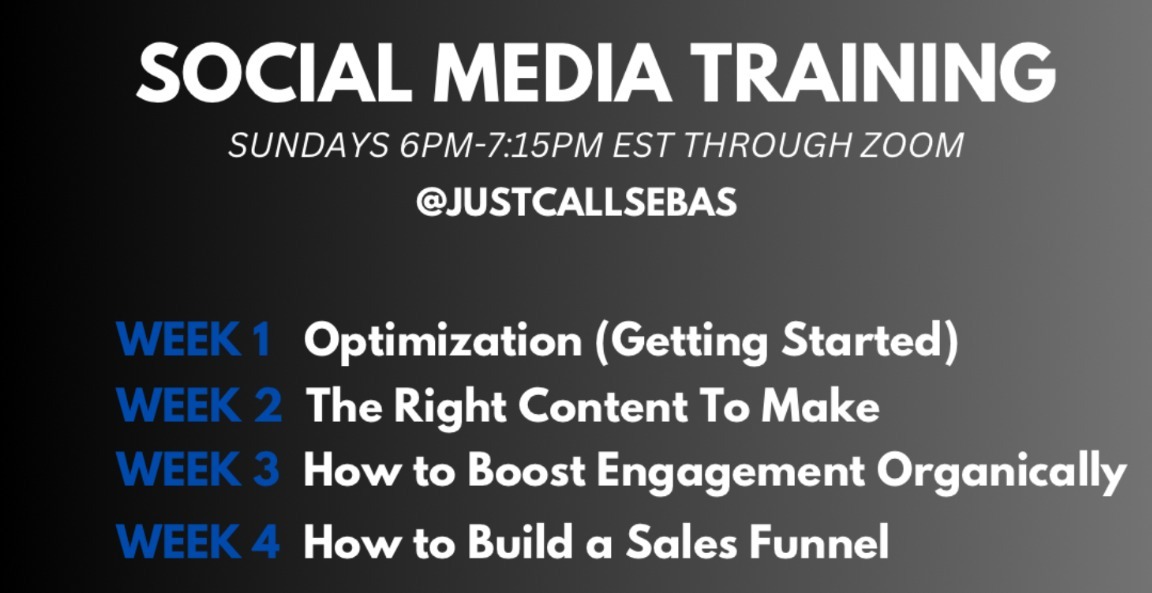 SOCIAL MEDIA TRAINING
SUNDAYS 6PM-7:15PM EST THROUGH ZOOM
@JUSTCALLSEBAS

WEEK 1 Optimization (Getting Started)
WEEK 2 The Right Content To Make
WEEK 3 How to Boost Engagement Organically
WEEK 4 How to Build a Sales Funnel